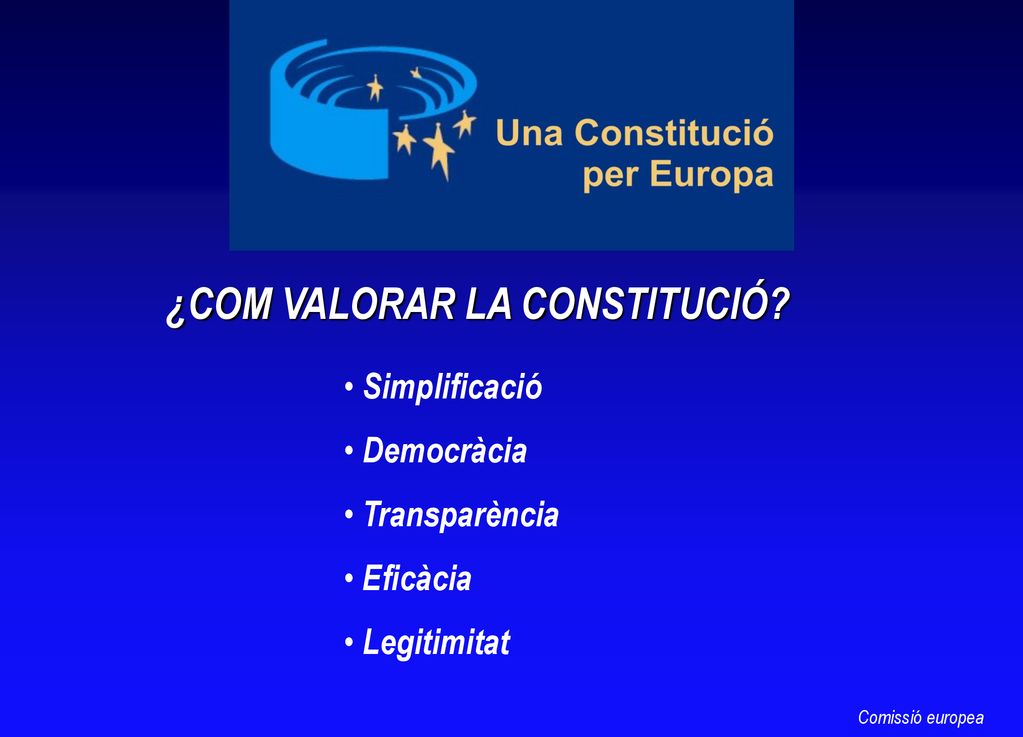 Una Constitució per Europa

¿COM VALORAR LA CONSTITUCIÓ?

• Simplificació
• Democràcia
• Transparència
• Eficàcia
• Legitimitat

Comissió europea